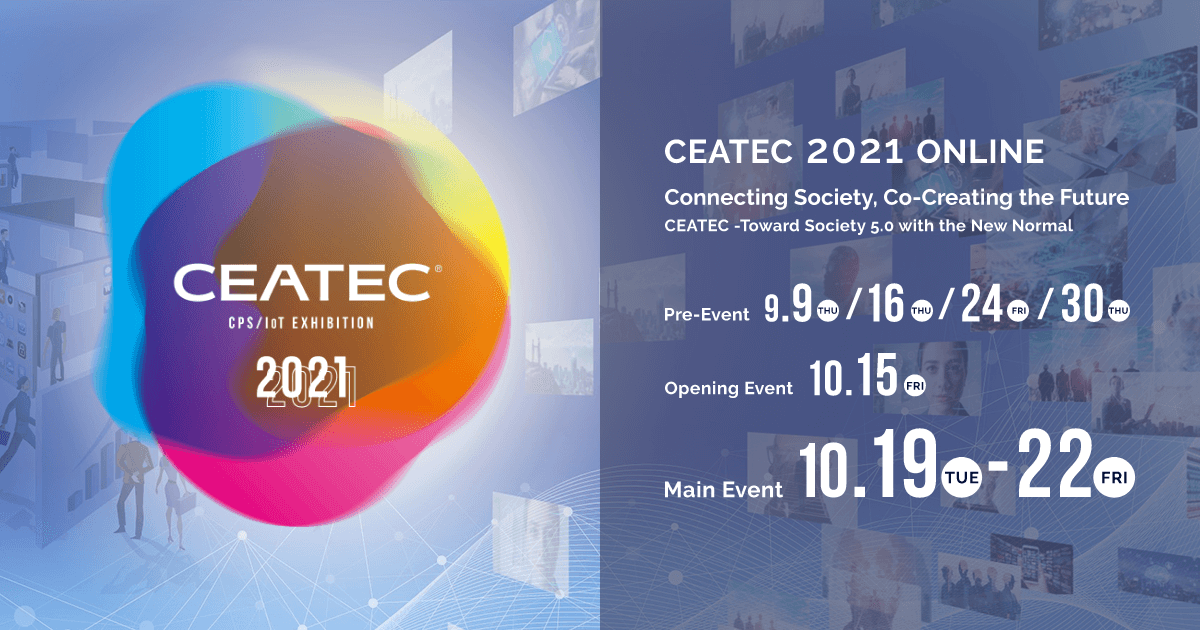 CEATEC®
CPS/IoT EXHIBITION
2021

CEATEC 2021 ONLINE
Connecting Society, Co-Creating the Future
CEATEC -Toward Society 5.0 with the New Normal

Pre-Event 9.9 THU / 16 THU / 24 FRI / 30 THU
Opening Event 10.15 FRI
Main Event 10.19 TUE - 22 FRI